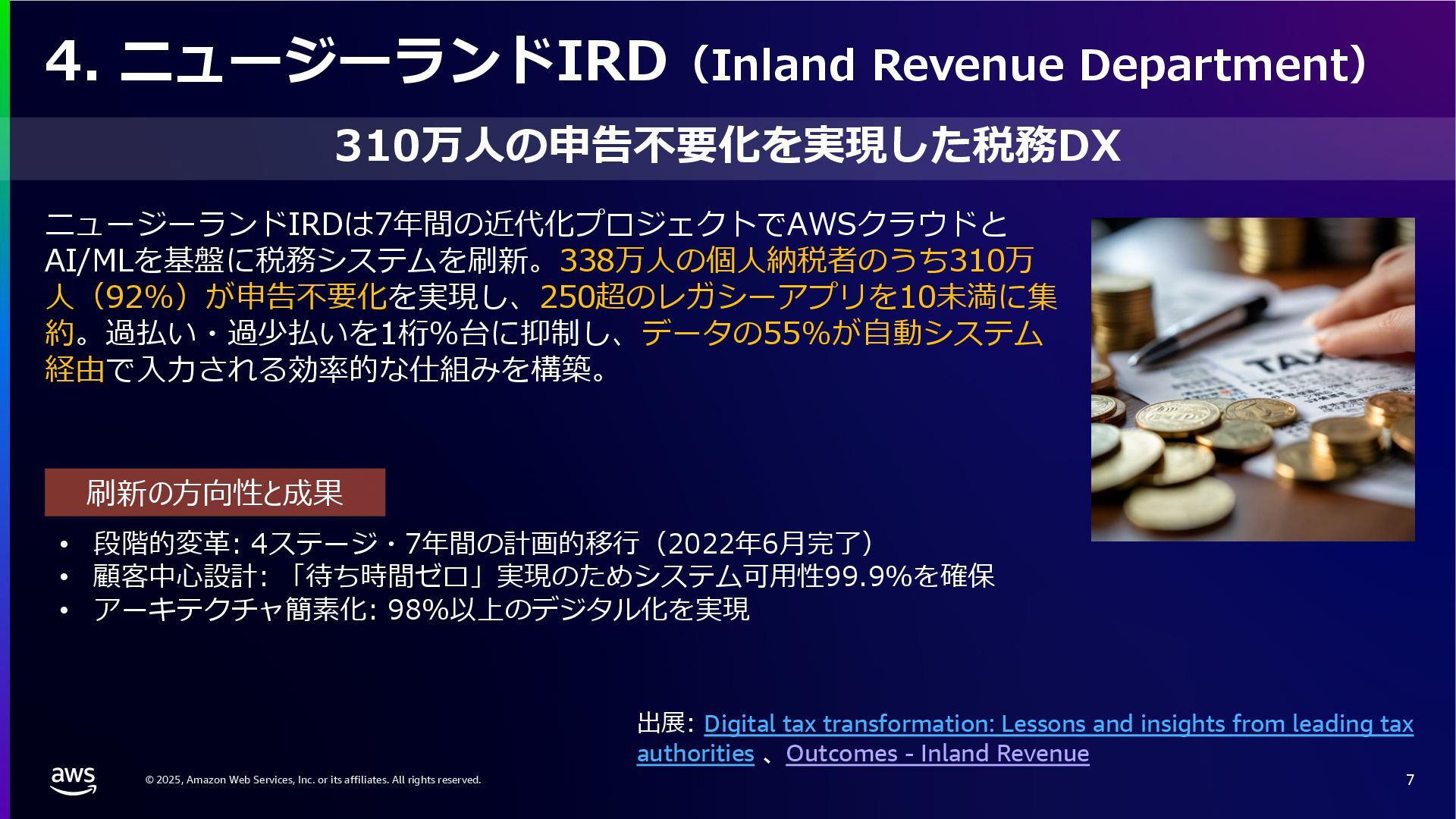 4. ニュージーランドIRD（Inland Revenue Department）

310万人の申告不要化を実現した税務DX

ニュージーランドIRDは7年間の近代化プロジェクトでAWSクラウドとAI/MLを基盤に税務システムを刷新。338万人の個人納税者のうち310万人（92%）が申告不要化を実現し、250超のレガシーアプリを10未満に集約。過払い・過少払いを1桁%台に抑制し、データの55%が自動システム経由で入力される効率的な仕組みを構築。

TAX

刷新の方向性と成果

• 段階的変革: 4ステージ・7年間の計画的移行（2022年6月完了）
• 顧客中心設計: 「待ち時間ゼロ」実現のためシステム可用性99.9%を確保
• アーキテクチャ簡素化: 98%以上のデジタル化を実現

出展: Digital tax transformation: Lessons and insights from leading tax authorities 、Outcomes - Inland Revenue

aws

© 2025, Amazon Web Services, Inc. or its affiliates. All rights reserved.

7